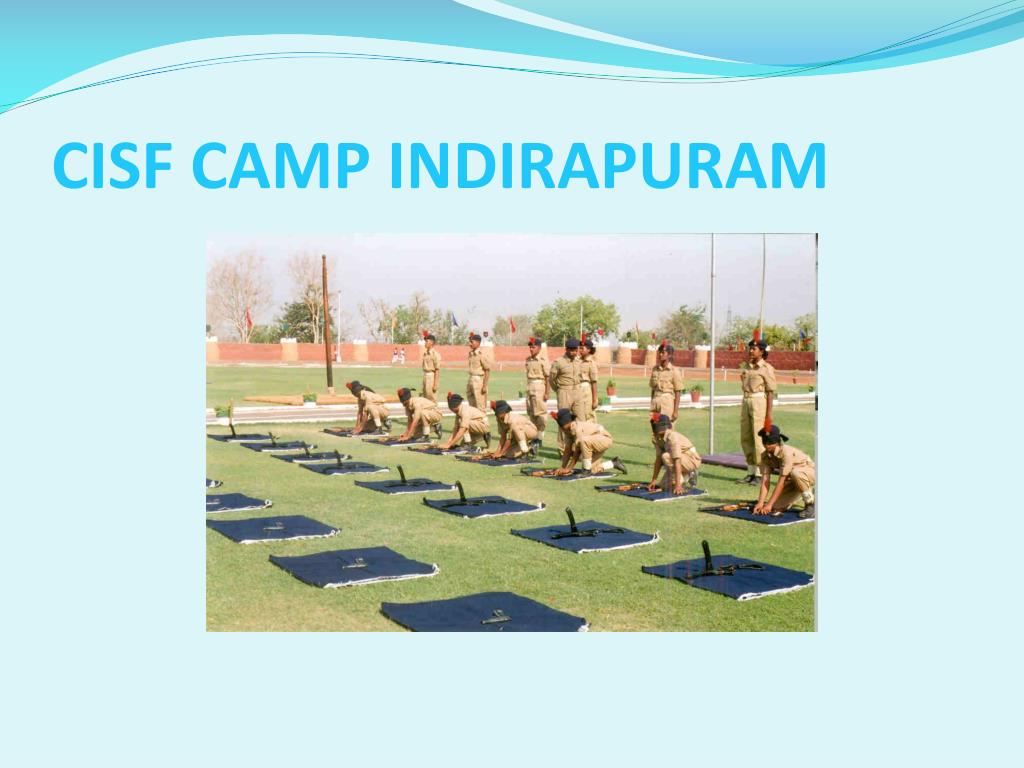 CISF CAMP INDIRAPURAM